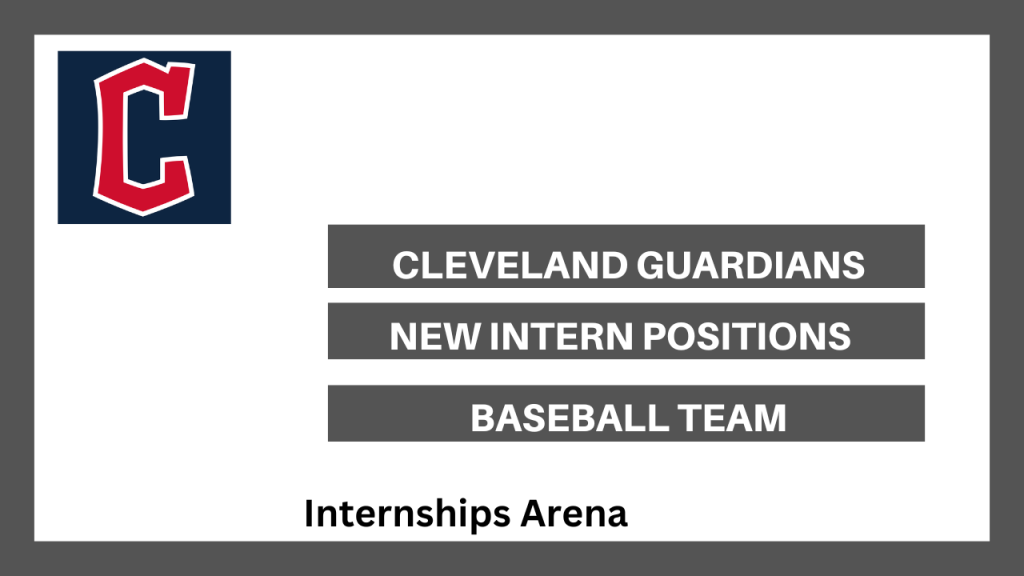 C

CLEVELAND GUARDIANS

NEW INTERN POSITIONS

BASEBALL TEAM

Internships Arena